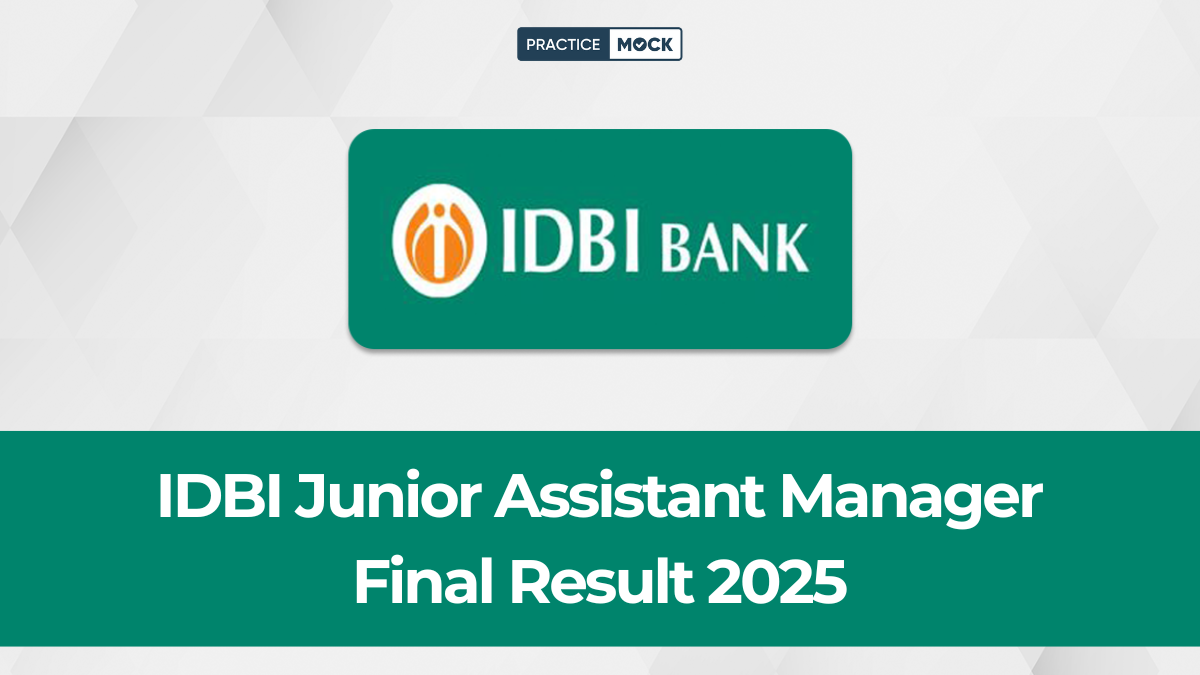 PRACTICE MOCK

IDBI BANK

IDBI Junior Assistant Manager Final Result 2025